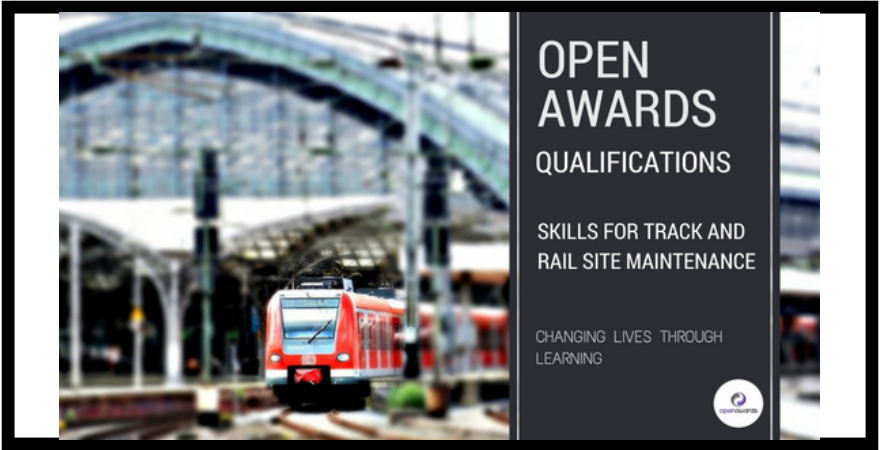 OPEN AWARDS
QUALIFICATIONS

SKILLS FOR TRACK AND RAIL SITE MAINTENANCE

CHANGING LIVES THROUGH LEARNING

openawards